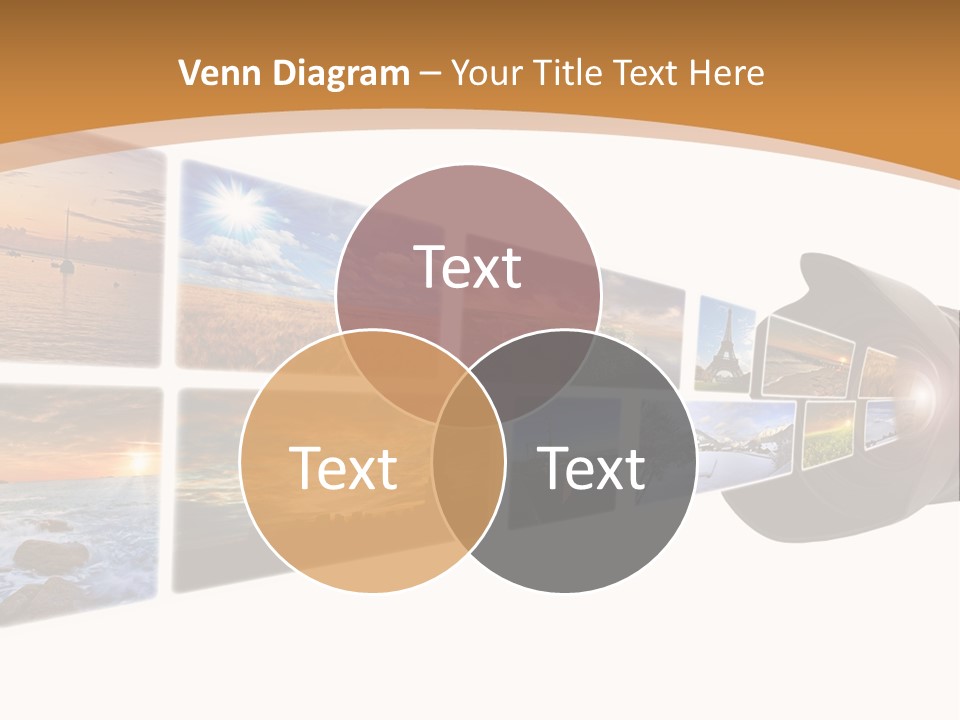 Venn Diagram – Your Title Text Here

Text

Text

Text